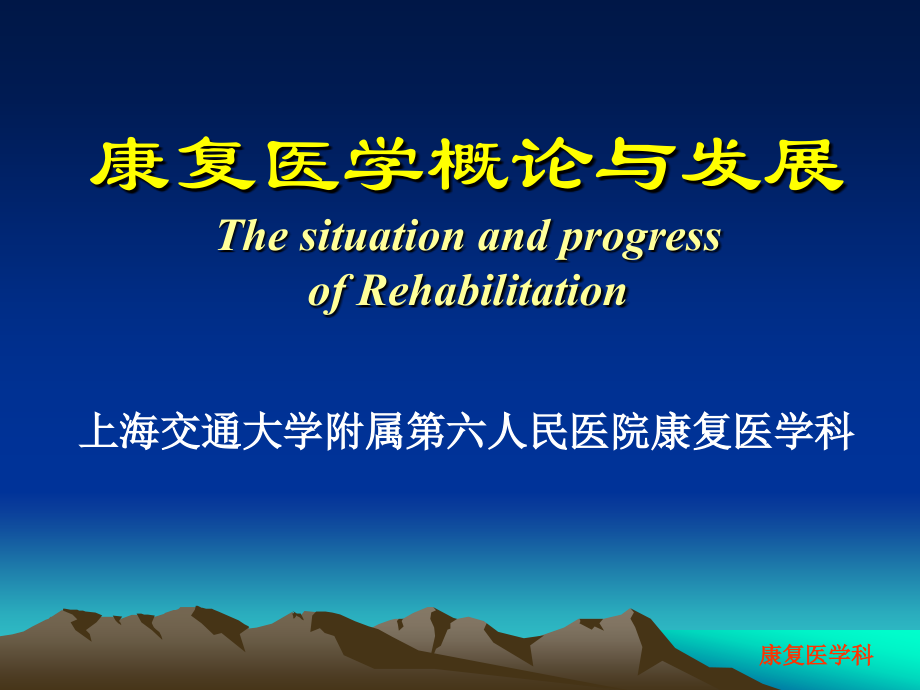 康复医学概论与发展

The situation and progress
of Rehabilitation

上海交通大学附属第六人民医院康复医学科

康复医学科